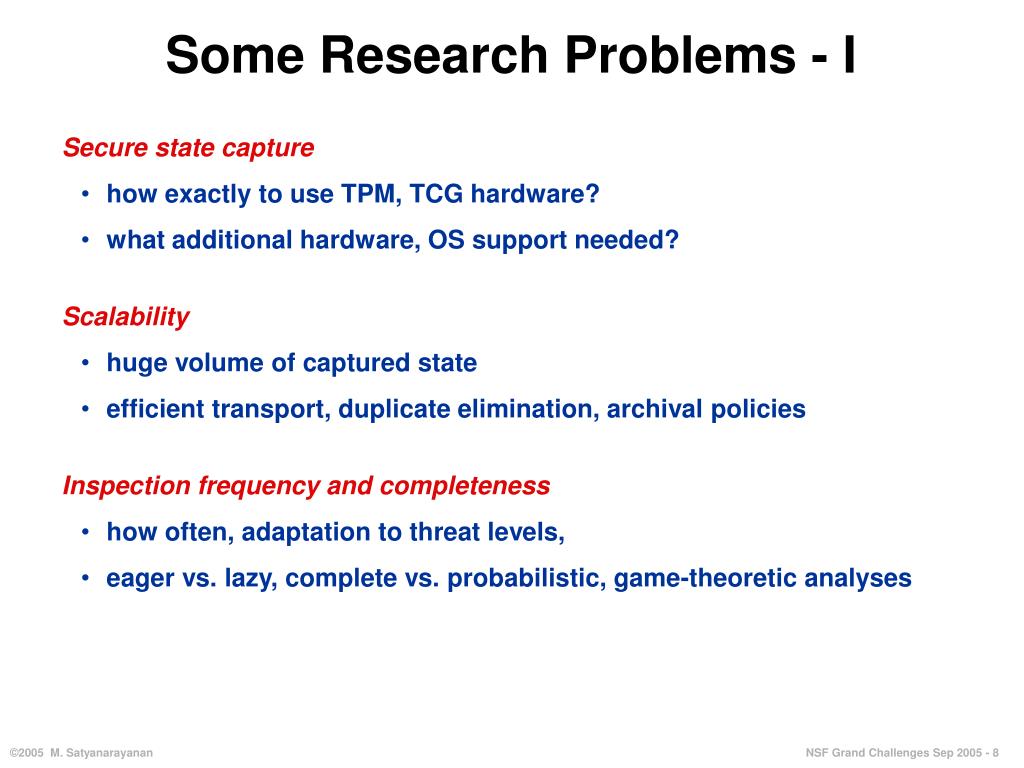 Some Research Problems - I

Secure state capture

• how exactly to use TPM, TCG hardware?

• what additional hardware, OS support needed?

Scalability

• huge volume of captured state

• efficient transport, duplicate elimination, archival policies

Inspection frequency and completeness

• how often, adaptation to threat levels,

• eager vs. lazy, complete vs. probabilistic, game-theoretic analyses

©2005 M. Satyanarayanan

NSF Grand Challenges Sep 2005 - 8